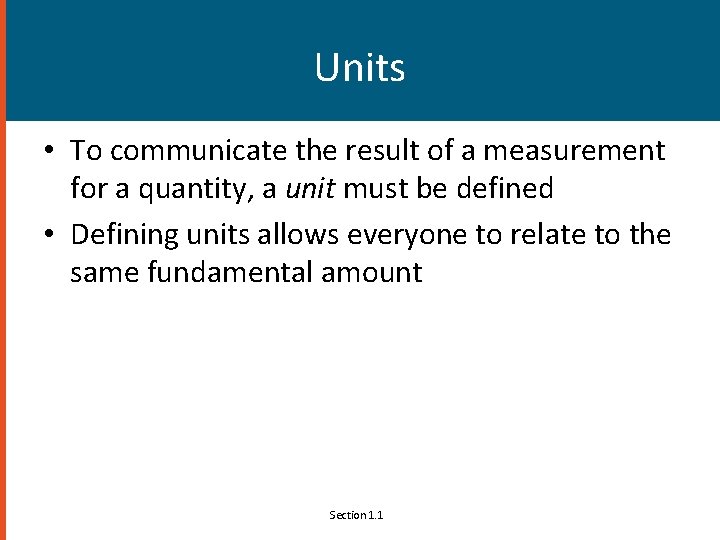 Units

• To communicate the result of a measurement for a quantity, a unit must be defined

• Defining units allows everyone to relate to the same fundamental amount

Section 1.1